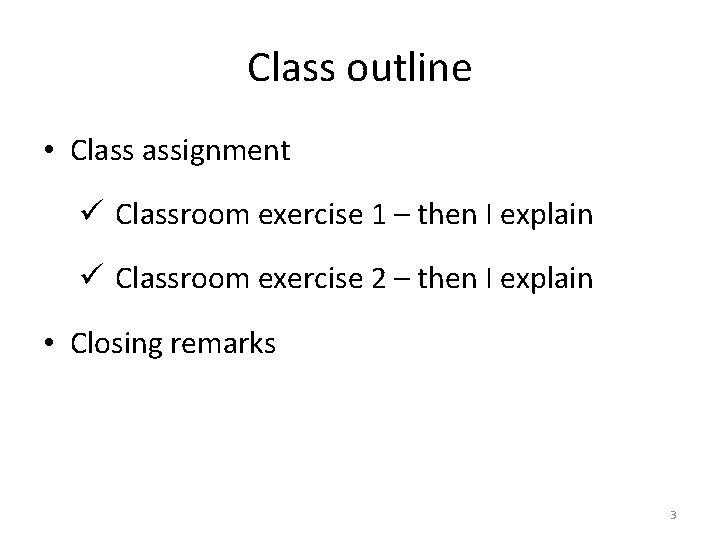 Class outline

• Class assignment

✓ Classroom exercise 1 – then I explain

✓ Classroom exercise 2 – then I explain

• Closing remarks

3